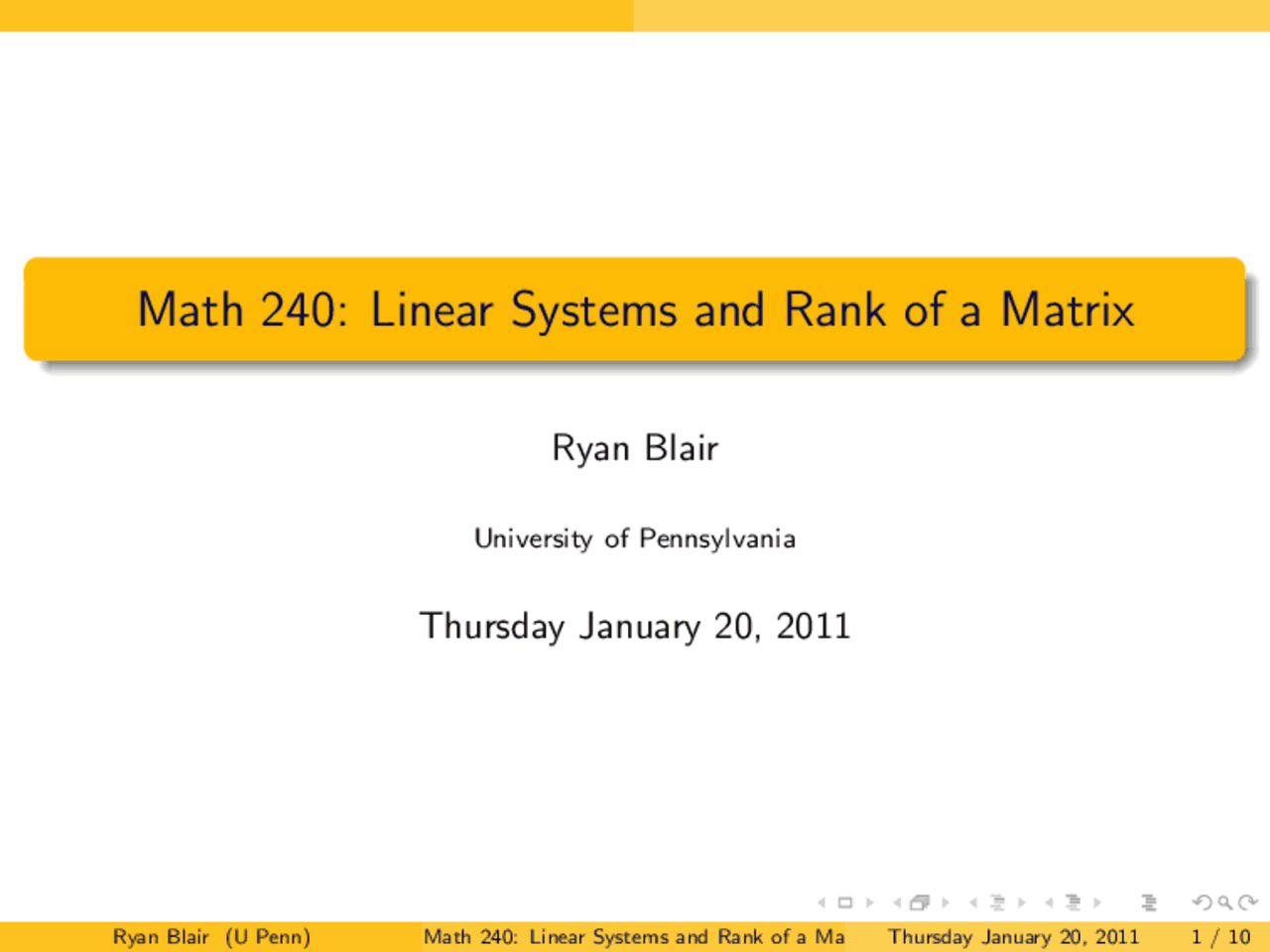 Math 240: Linear Systems and Rank of a Matrix

Ryan Blair

University of Pennsylvania

Thursday January 20, 2011

Ryan Blair (U Penn) Math 240: Linear Systems and Rank of a Ma Thursday January 20, 2011 1 / 10